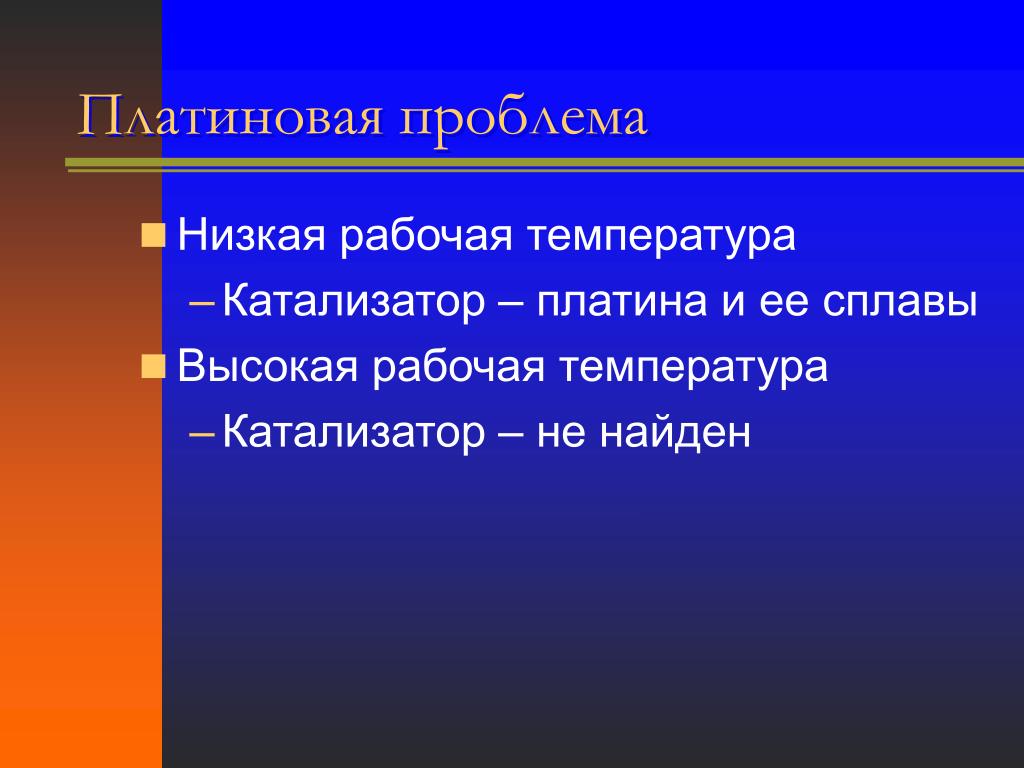 Платиновая проблема

Низкая рабочая температура

– Катализатор – платина и ее сплавы

Высокая рабочая температура

– Катализатор – не найден